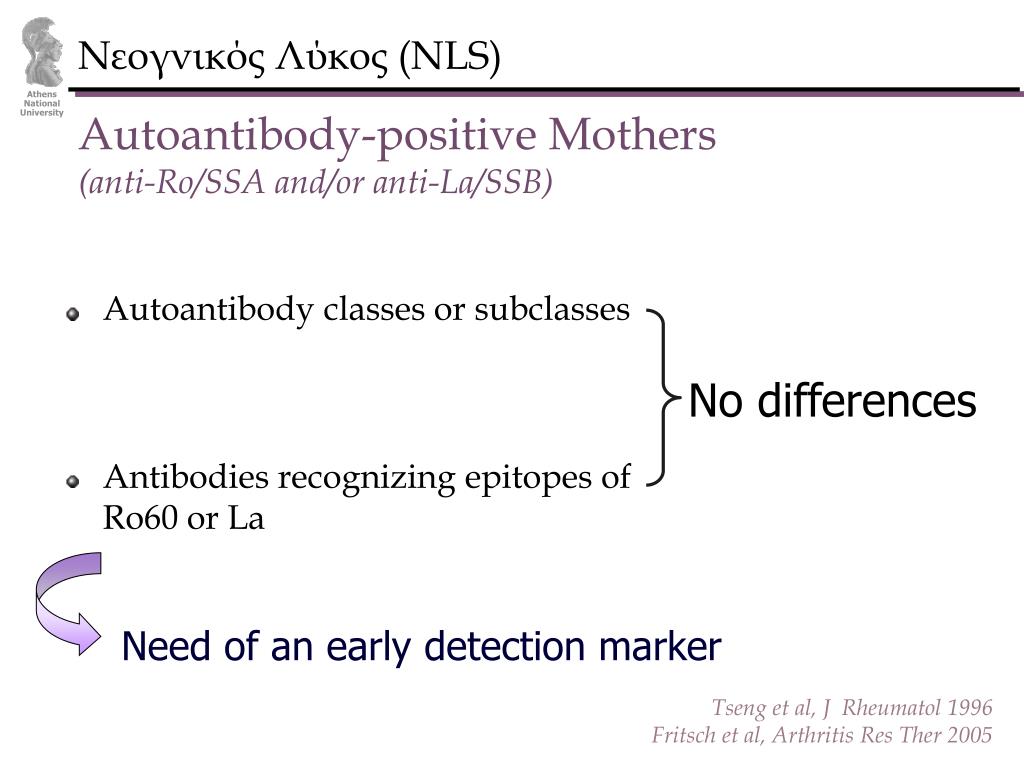 Athens National University

Νεογνικός Λύκος (NLS)

Autoantibody-positive Mothers
(anti-Ro/SSA and/or anti-La/SSB)

Autoantibody classes or subclasses

Antibodies recognizing epitopes of Ro60 or La

No differences

Need of an early detection marker

Tseng et al, J Rheumatol 1996
Fritsch et al, Arthritis Res Ther 2005